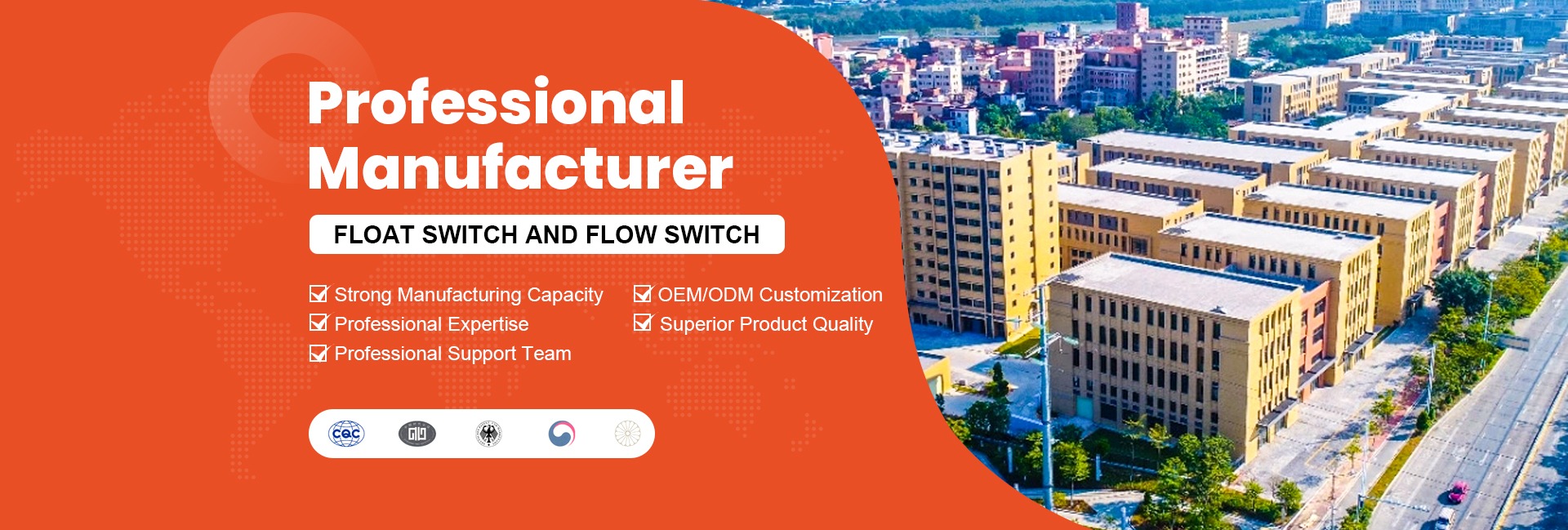 Professional Manufacturer

FLOAT SWITCH AND FLOW SWITCH

Strong Manufacturing Capacity
Professional Expertise
Professional Support Team

OEM/ODM Customization
Superior Product Quality

CQC